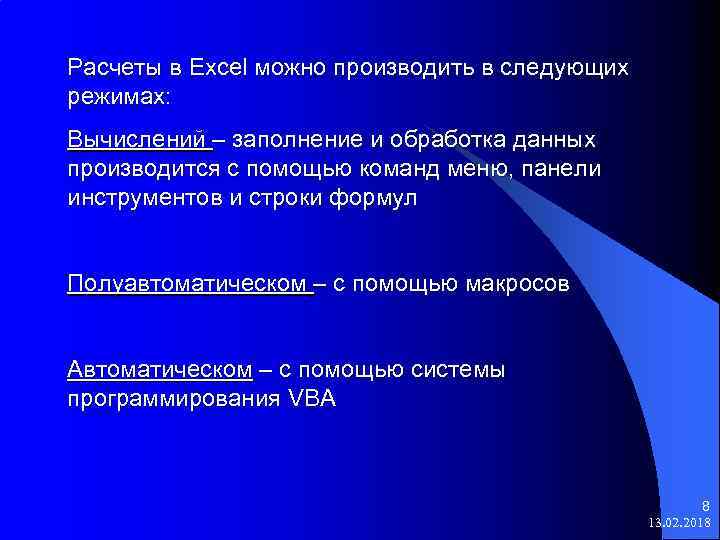 Расчеты в Excel можно производить в следующих режимах:

Вычислений – заполнение и обработка данных производится с помощью команд меню, панели инструментов и строки формул

Полуавтоматическом – с помощью макросов

Автоматическом – с помощью системы программирования VBA

8
13.02.2018